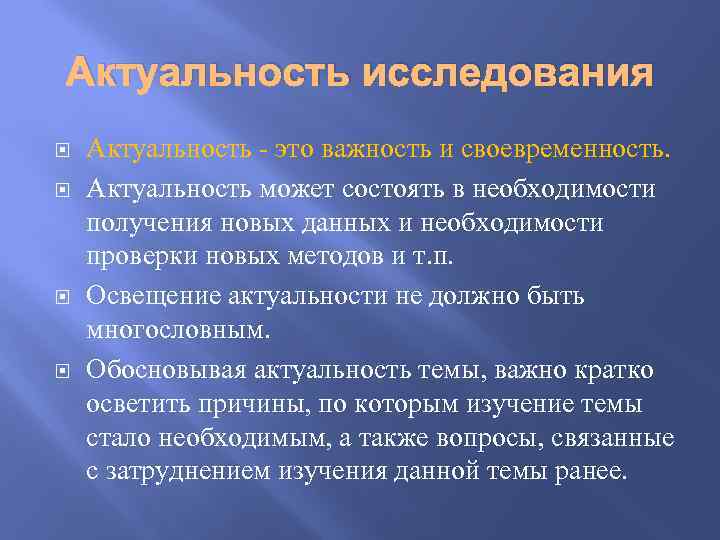 Актуальность исследования

Актуальность - это важность и своевременность.

Актуальность может состоять в необходимости получения новых данных и необходимости проверки новых методов и т.п.

Освещение актуальности не должно быть многословным.

Обосновывая актуальность темы, важно кратко осветить причины, по которым изучение темы стало необходимым, а также вопросы, связанные с затруднением изучения данной темы ранее.